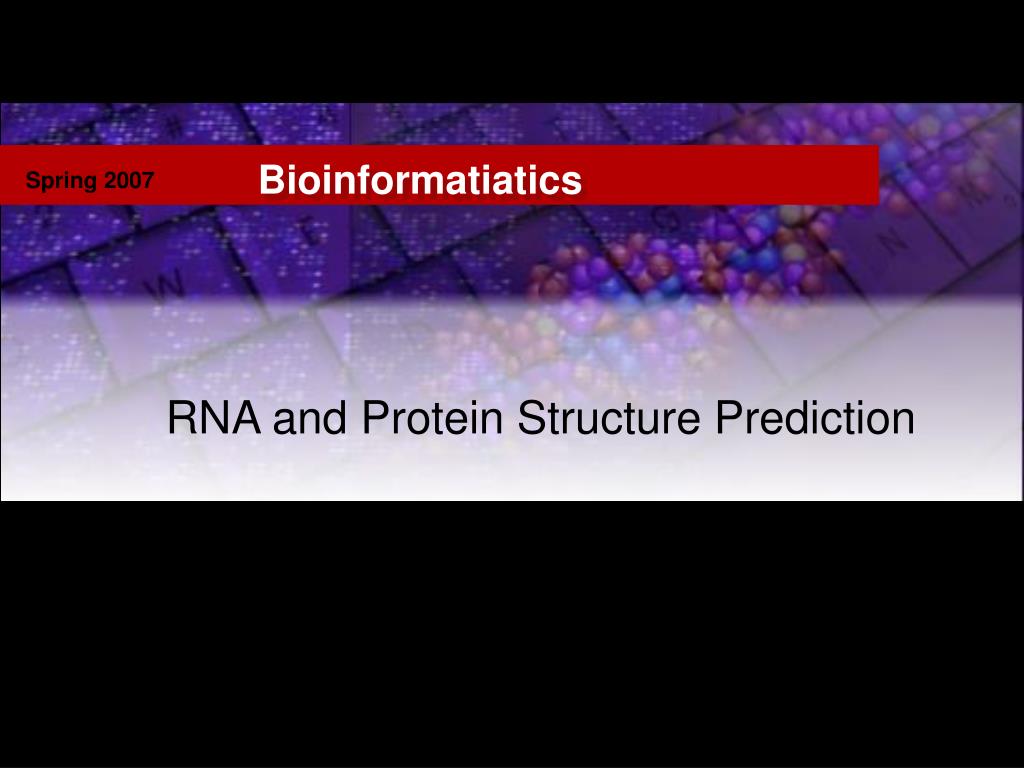 Spring 2007

Bioinformatiatics

RNA and Protein Structure Prediction